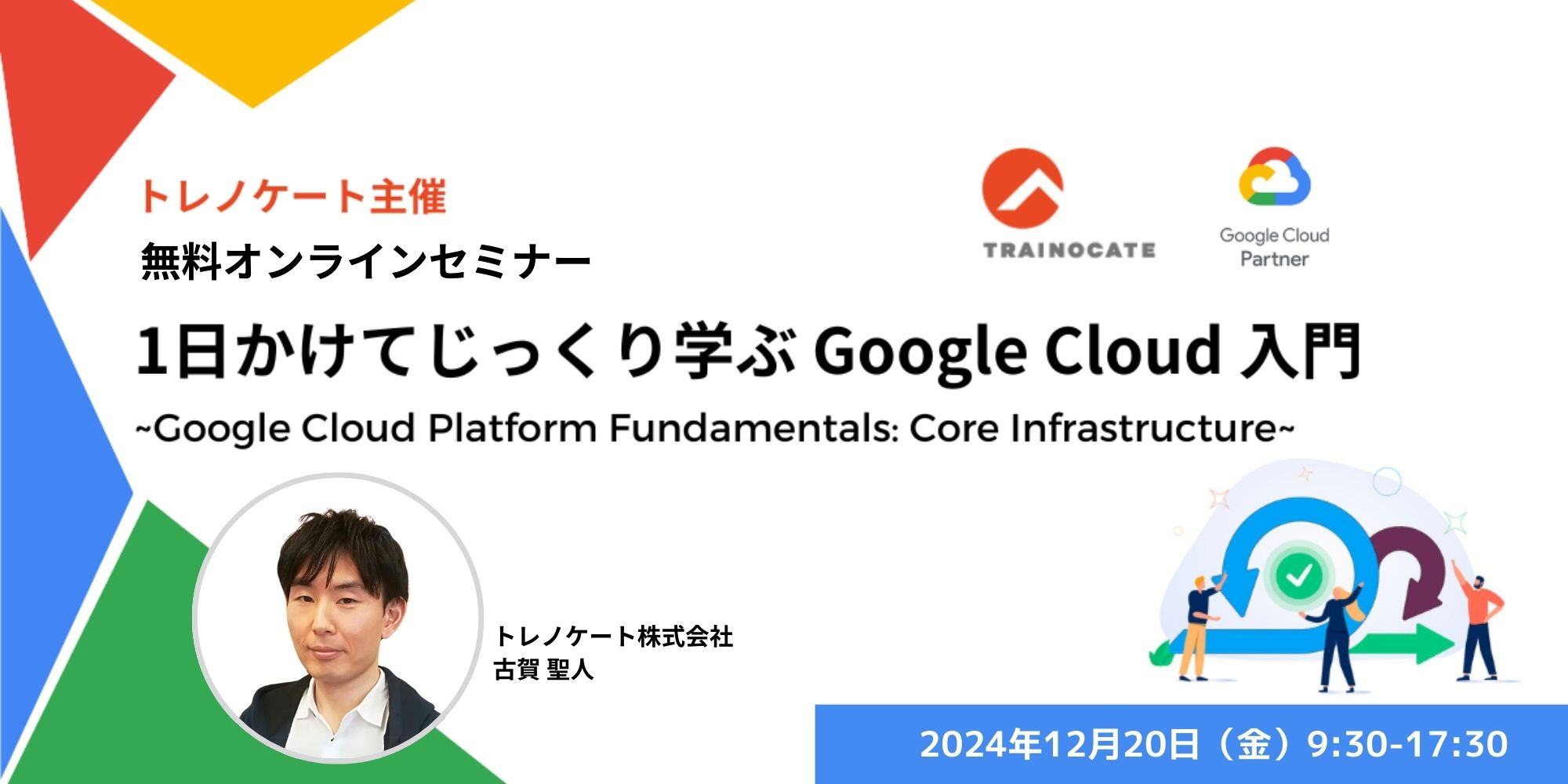 トレノケート主催
無料オンラインセミナー

TRAINOCATE

Google Cloud Partner

1日かけてじっくり学ぶ Google Cloud 入門
~Google Cloud Platform Fundamentals: Core Infrastructure~

トレノケート株式会社
古賀 聖人

2024年12月20日（金）9:30-17:30